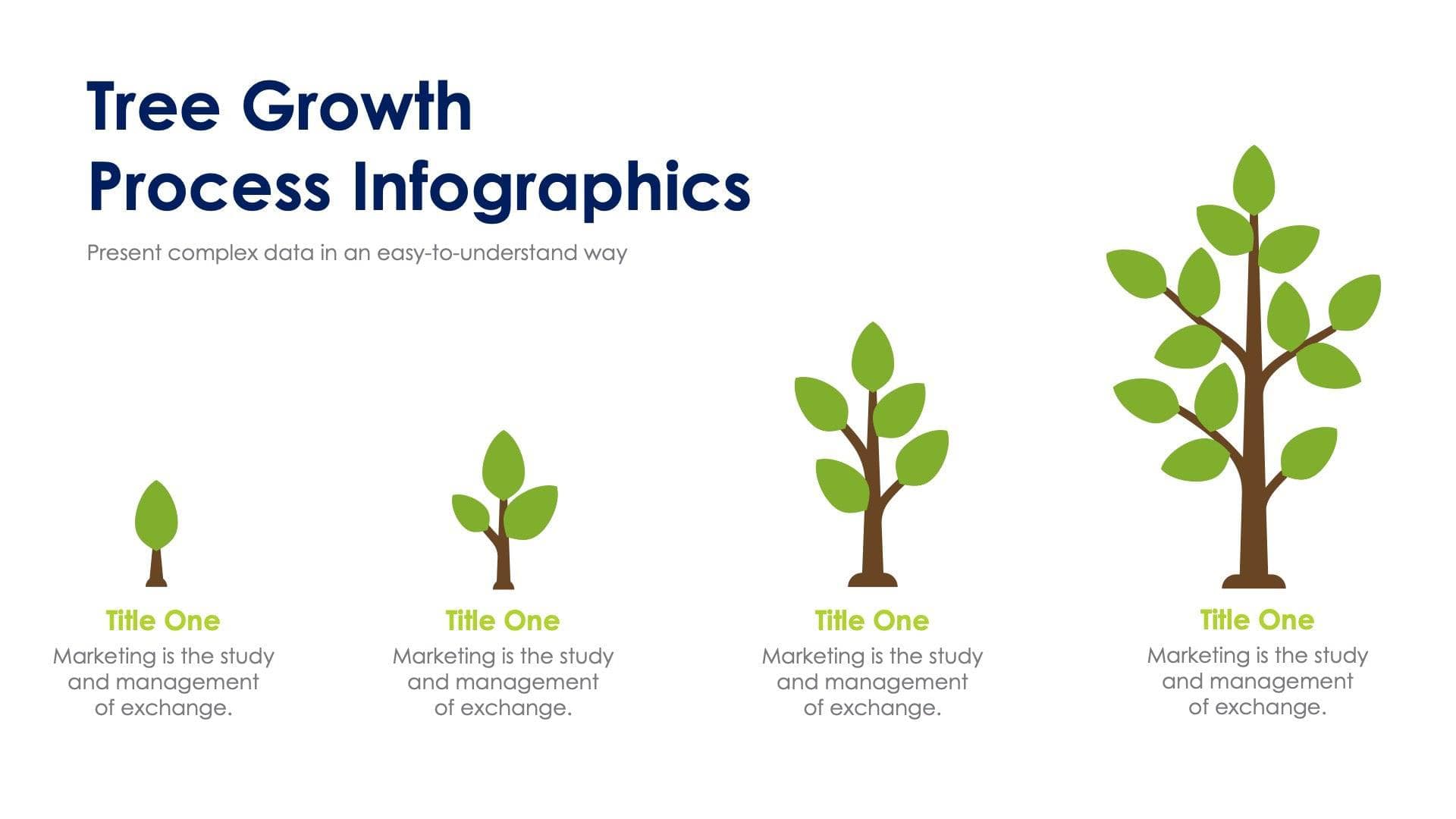 Tree Growth
Process Infographics

Present complex data in an easy-to-understand way

Title One
Marketing is the study and management of exchange.

Title One
Marketing is the study and management of exchange.

Title One
Marketing is the study and management of exchange.

Title One
Marketing is the study and management of exchange.